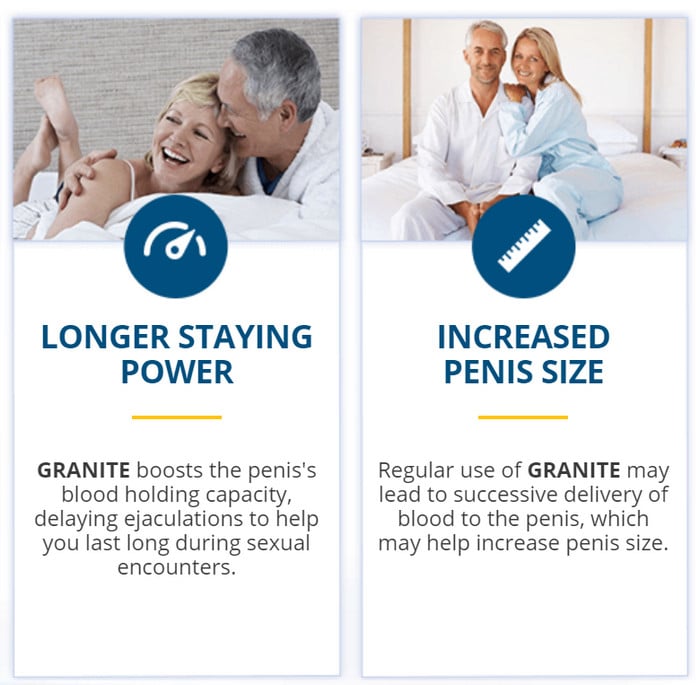 LONGER STAYING POWER

GRANITE boosts the penis's blood holding capacity, delaying ejaculations to help you last long during sexual encounters.

INCREASED PENIS SIZE

Regular use of GRANITE may lead to successive delivery of blood to the penis, which may help increase penis size.